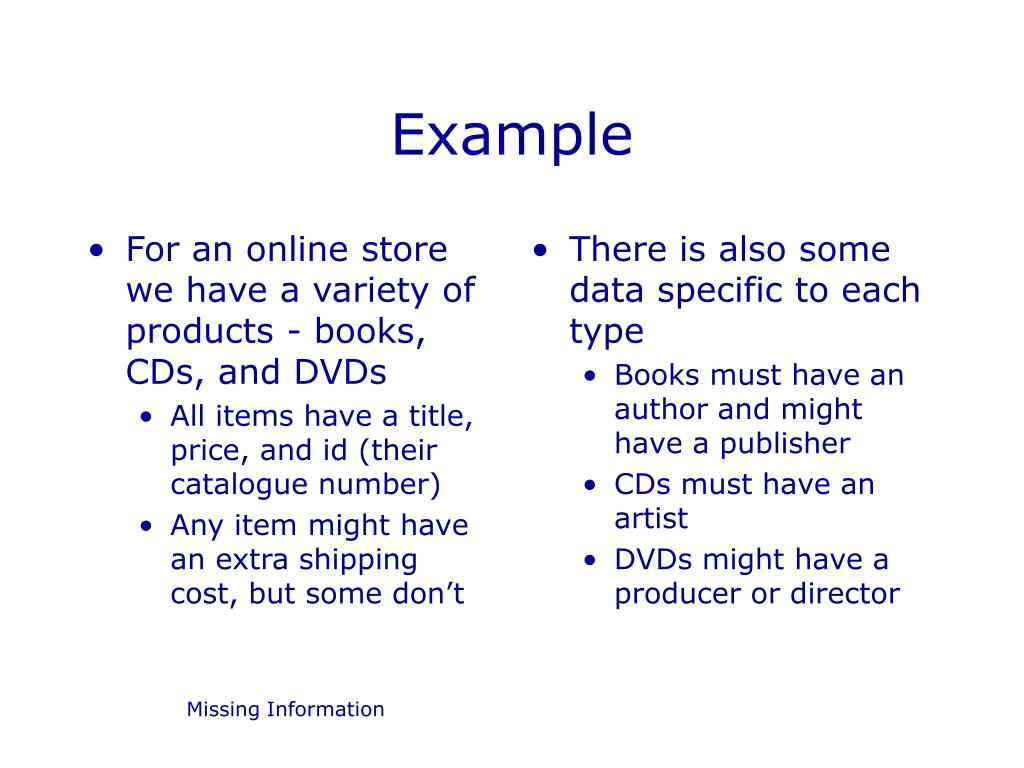 Example

• For an online store we have a variety of products - books, CDs, and DVDs
  • All items have a title, price, and id (their catalogue number)
  • Any item might have an extra shipping cost, but some don’t

• There is also some data specific to each type
  • Books must have an author and might have a publisher
  • CDs must have an artist
  • DVDs might have a producer or director

Missing Information